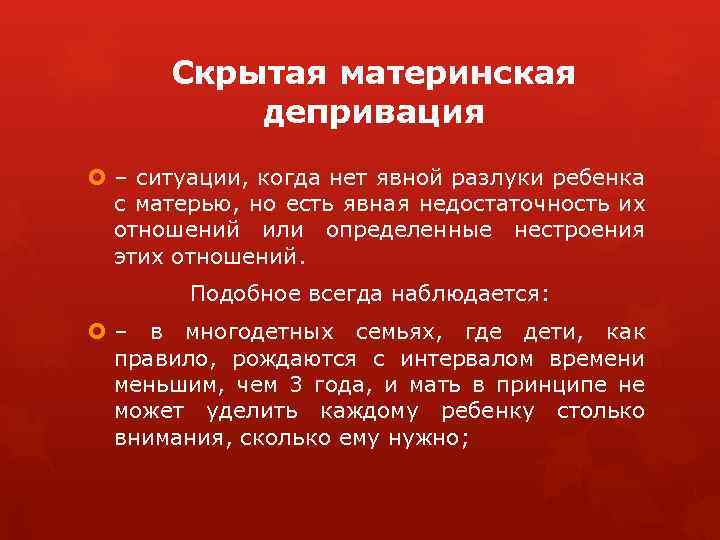 Скрытая материнская депривация

– ситуации, когда нет явной разлуки ребенка с матерью, но есть явная недостаточность их отношений или определенные нестроения этих отношений.

Подобное всегда наблюдается:

– в многодетных семьях, где дети, как правило, рождаются с интервалом времени меньшим, чем 3 года, и мать в принципе не может уделить каждому ребенку столько внимания, сколько ему нужно;